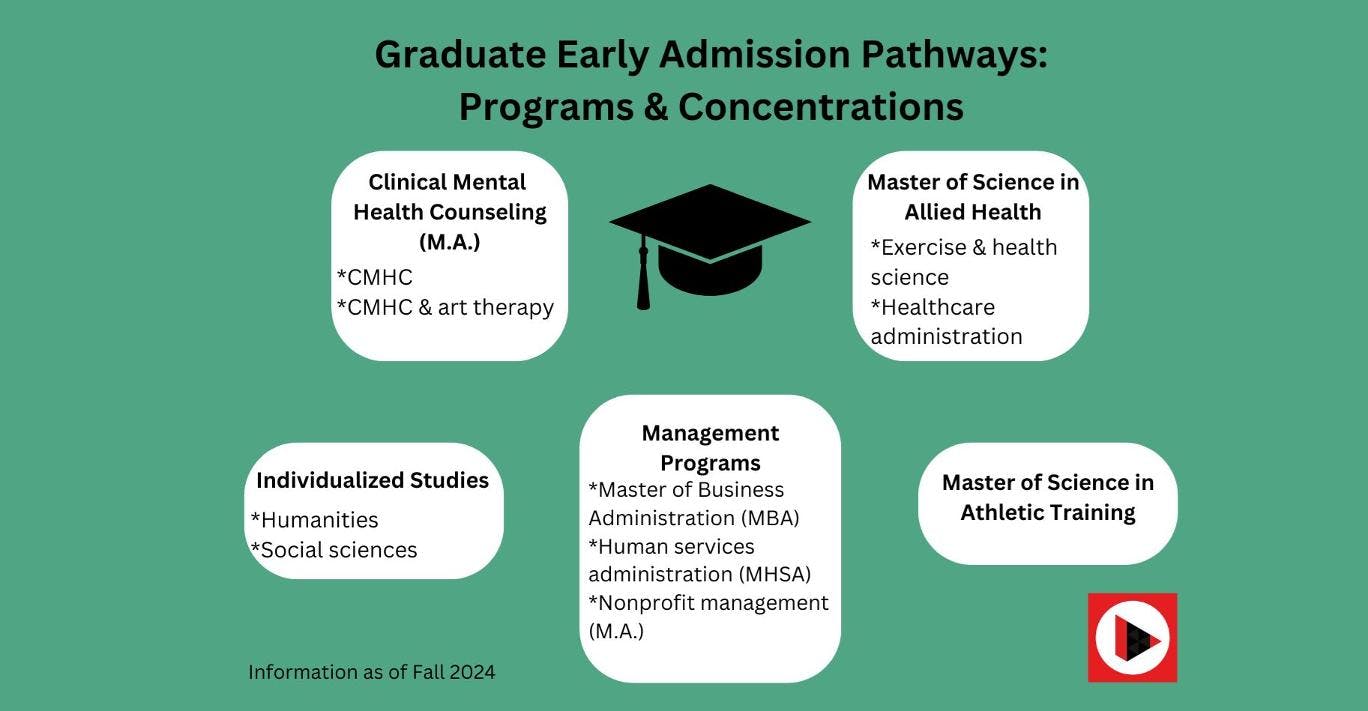 Graduate Early Admission Pathways: Programs & Concentrations

Clinical Mental Health Counseling (M.A.)
*CMHC
*CMHC & art therapy

Master of Science in Allied Health
*Exercise & health science
*Healthcare administration

Individualized Studies
*Humanities
*Social sciences

Management Programs
*Master of Business Administration (MBA)
*Human services administration (MHSA)
*Nonprofit management (M.A.)

Master of Science in Athletic Training

Information as of Fall 2024